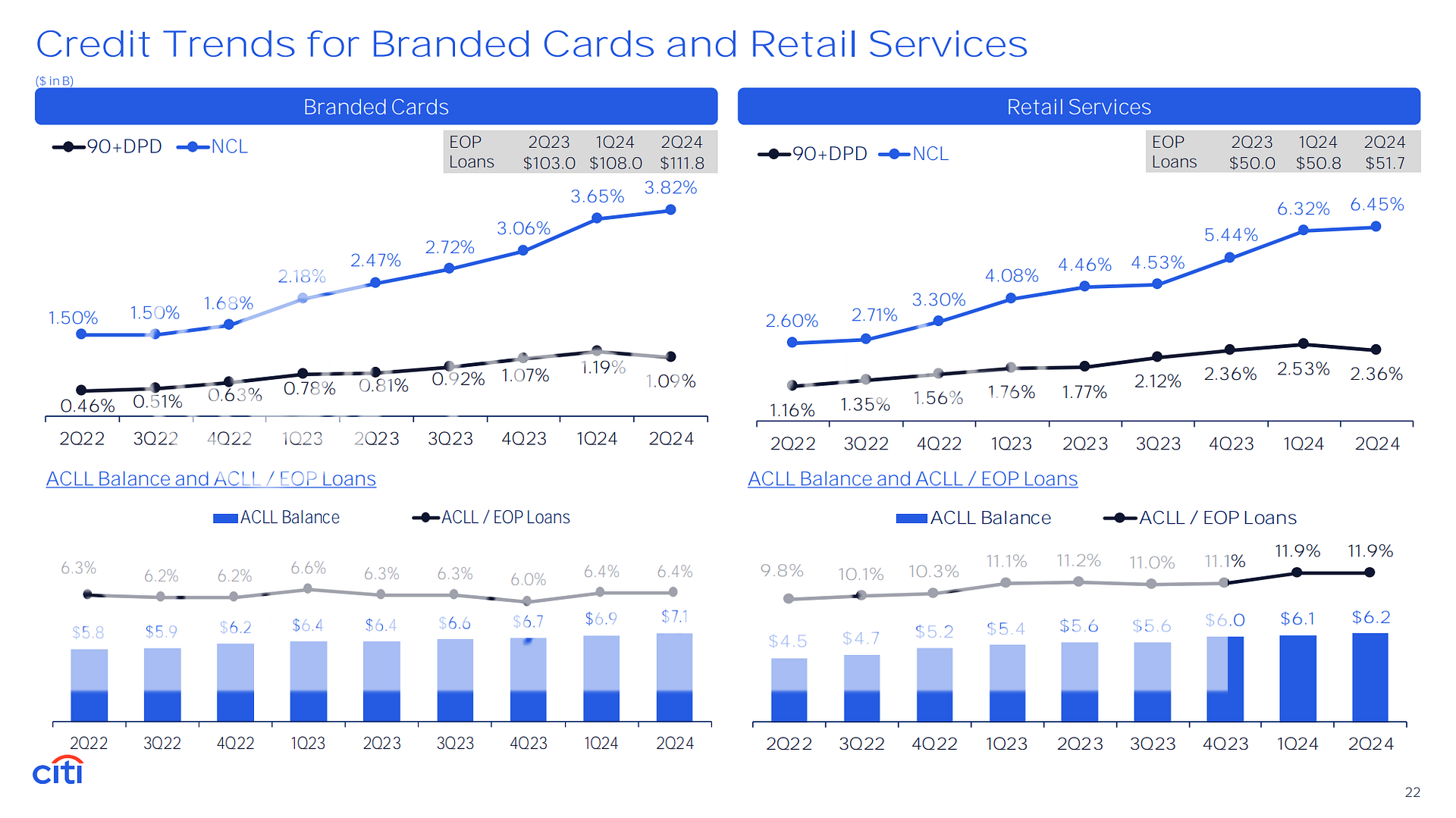 Credit Trends for Branded Cards and Retail Services

($ in B)

Branded Cards

90+DPD NCL

| EOP Loans | 2Q23 | 1Q24 | 2Q24 |
|---|---|---|---|
| | $103.0 | $108.0 | $111.8 |

1.50% 1.50% 1.68% 2.18% 2.47% 2.72% 3.06% 3.65% 3.82%

0.46% 0.51% 0.63% 0.78% 0.81% 0.92% 1.07% 1.19% 1.09%

2Q22 3Q22 4Q22 1Q23 2Q23 3Q23 4Q23 1Q24 2Q24

ACLL Balance and ACLL / EOP Loans

ACLL Balance ACLL / EOP Loans

6.3% 6.2% 6.2% 6.6% 6.3% 6.3% 6.0% 6.4% 6.4%

$5.8 $5.9 $6.2 $6.4 $6.4 $6.6 $6.7 $6.9 $7.1

2Q22 3Q22 4Q22 1Q23 2Q23 3Q23 4Q23 1Q24 2Q24

Retail Services

90+DPD NCL

| EOP Loans | 2Q23 | 1Q24 | 2Q24 |
|---|---|---|---|
| | $50.0 | $50.8 | $51.7 |

2.60% 2.71% 3.30% 4.08% 4.46% 4.53% 5.44% 6.32% 6.45%

1.16% 1.35% 1.56% 1.76% 1.77% 2.12% 2.36% 2.53% 2.36%

2Q22 3Q22 4Q22 1Q23 2Q23 3Q23 4Q23 1Q24 2Q24

ACLL Balance and ACLL / EOP Loans

ACLL Balance ACLL / EOP Loans

9.8% 10.1% 10.3% 11.1% 11.2% 11.0% 11.1% 11.9% 11.9%

$4.5 $4.7 $5.2 $5.4 $5.6 $5.6 $6.0 $6.1 $6.2

2Q22 3Q22 4Q22 1Q23 2Q23 3Q23 4Q23 1Q24 2Q24

citi

22